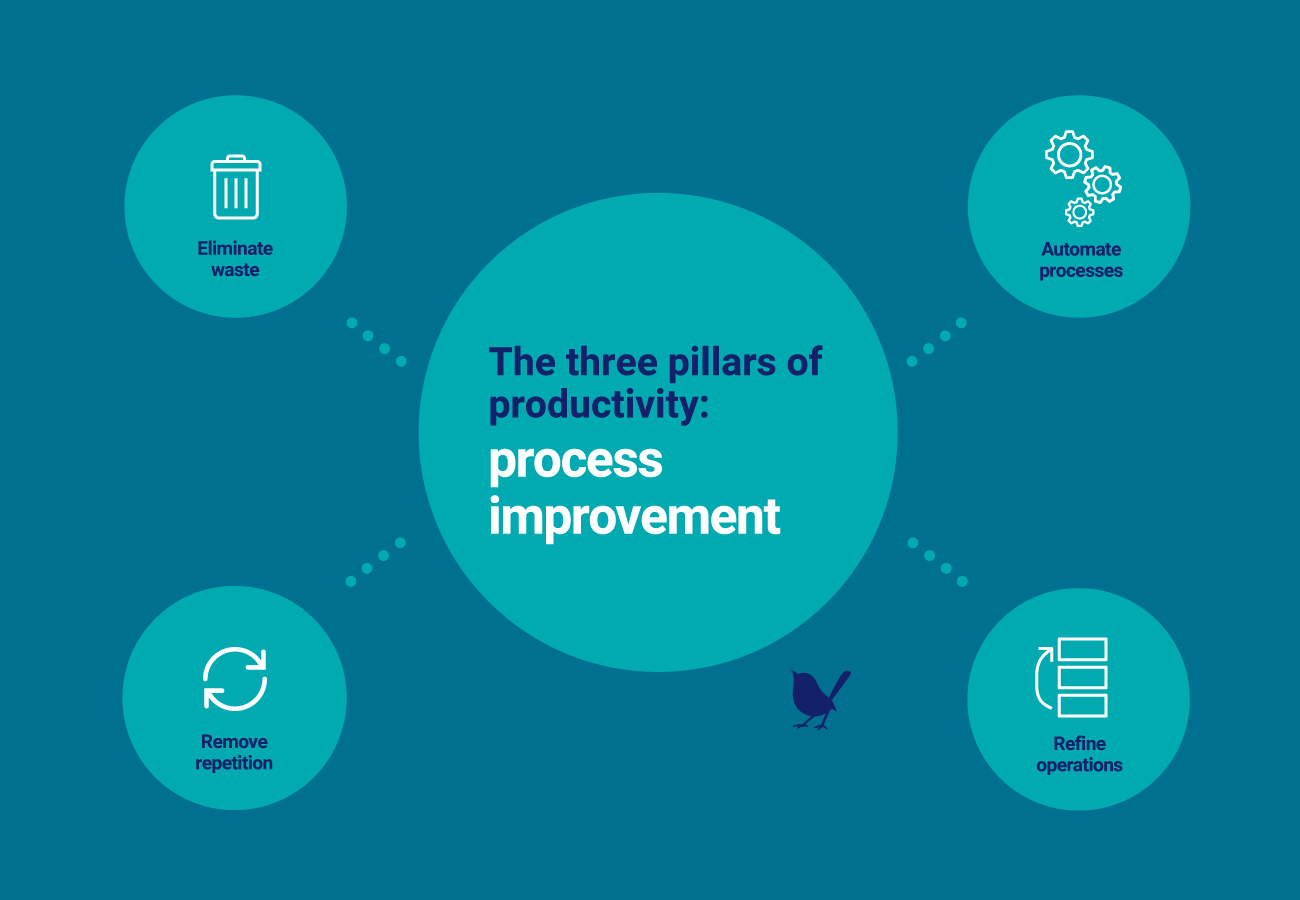 Eliminate waste

Automate processes

The three pillars of productivity:
process improvement

Remove repetition

Refine operations